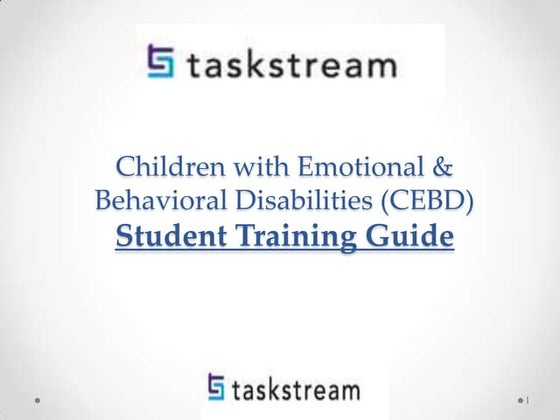 taskstream

Children with Emotional & Behavioral Disabilities (CEBD)
Student Training Guide

taskstream

1